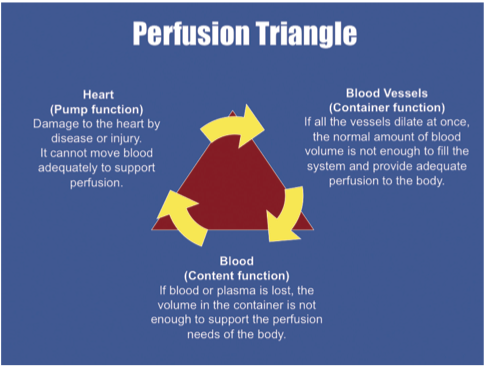 Perfusion Triangle

Heart
(Pump function)
Damage to the heart by disease or injury.
It cannot move blood adequately to support perfusion.

Blood Vessels
(Container function)
If all the vessels dilate at once, the normal amount of blood volume is not enough to fill the system and provide adequate perfusion to the body.

Blood
(Content function)
If blood or plasma is lost, the volume in the container is not enough to support the perfusion needs of the body.